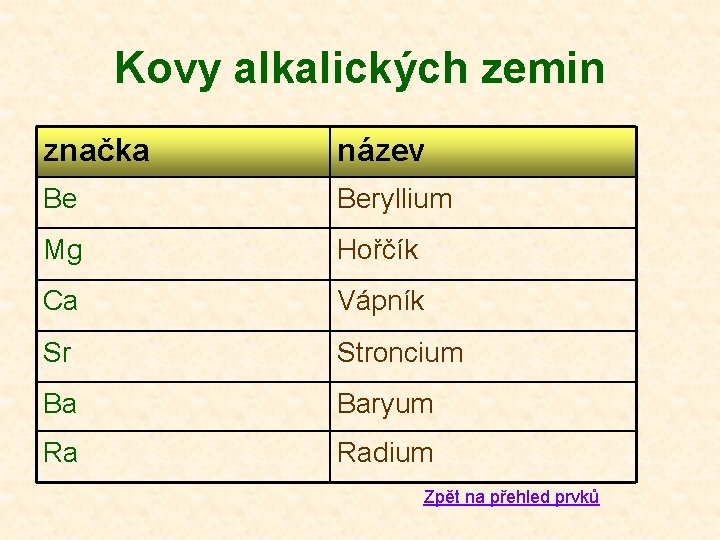 Kovy alkalických zemin

| značka | název |
|---|---|
| Be | Beryllium |
| Mg | Hořčík |
| Ca | Vápník |
| Sr | Stroncium |
| Ba | Baryum |
| Ra | Radium |

Zpět na přehled prvků